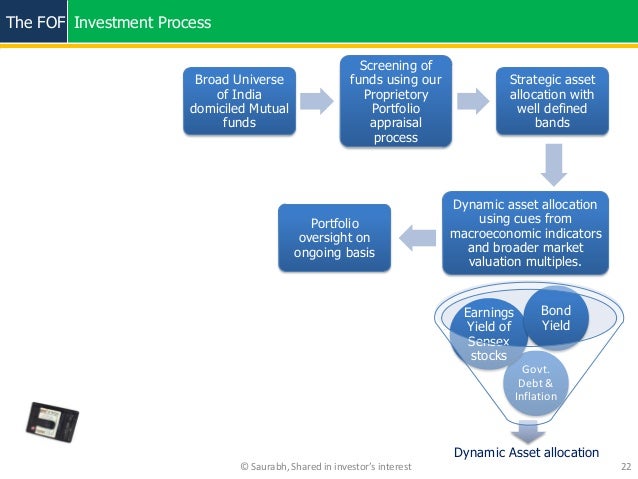 The FOF Investment Process

Broad Universe of India domiciled Mutual funds

Screening of funds using our Proprietory Portfolio appraisal process

Strategic asset allocation with well defined bands

Dynamic asset allocation using cues from macroeconomic indicators and broader market valuation multiples.

Portfolio oversight on ongoing basis

Earnings Yield of Sensex stocks

Bond Yield

Govt. Debt & Inflation

Dynamic Asset allocation

© Saurabh, Shared in investor's interest

22